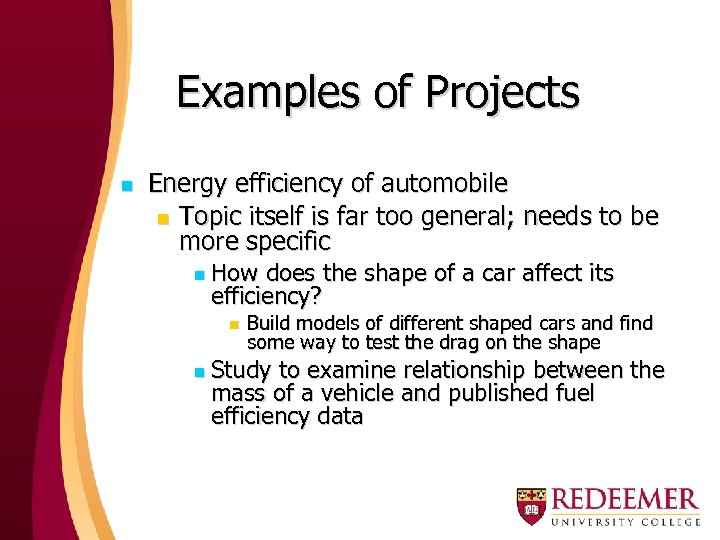 Examples of Projects

Energy efficiency of automobile

Topic itself is far too general; needs to be more specific

How does the shape of a car affect its efficiency?

Build models of different shaped cars and find some way to test the drag on the shape

Study to examine relationship between the mass of a vehicle and published fuel efficiency data

REDEEMER
UNIVERSITY COLLEGE